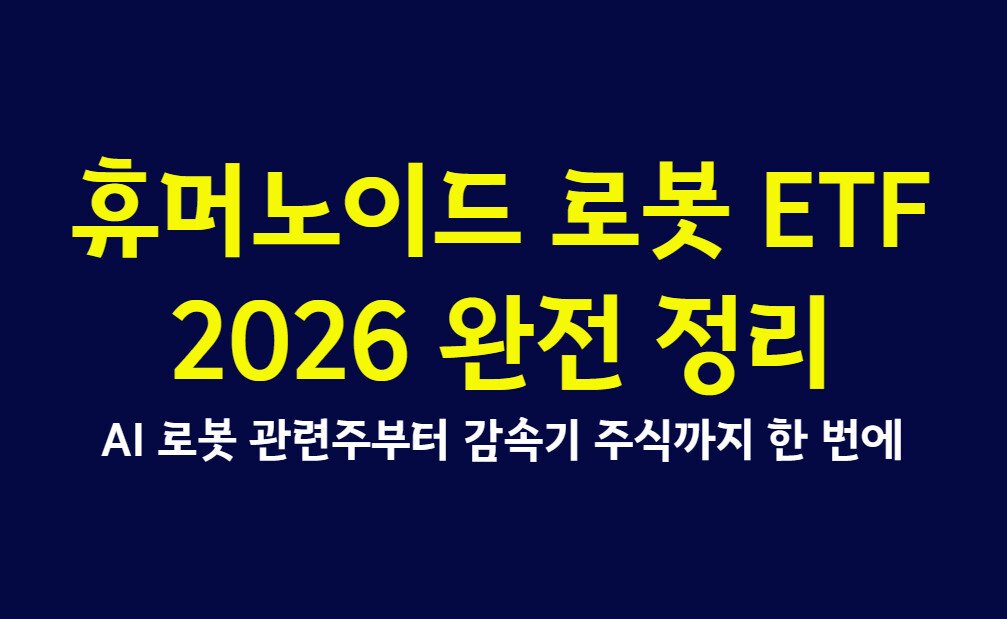 휴머노이드 로봇 ETF 2026 완전 정리

AI 로봇 관련주부터 감속기 주식까지 한 번에